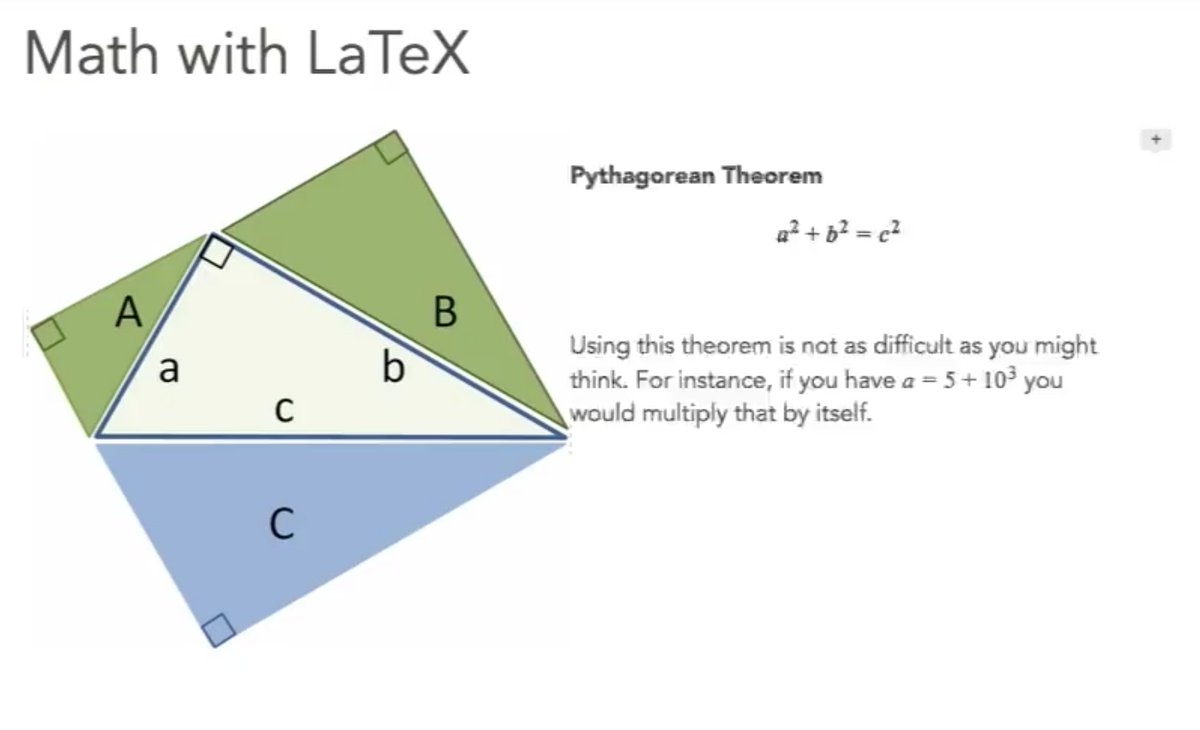 Math with LaTeX

A

B

a

b

c

C

+

Pythagorean Theorem

$a^2 + b^2 = c^2$

Using this theorem is not as difficult as you might think. For instance, if you have $a = 5 + 10^3$ you would multiply that by itself.